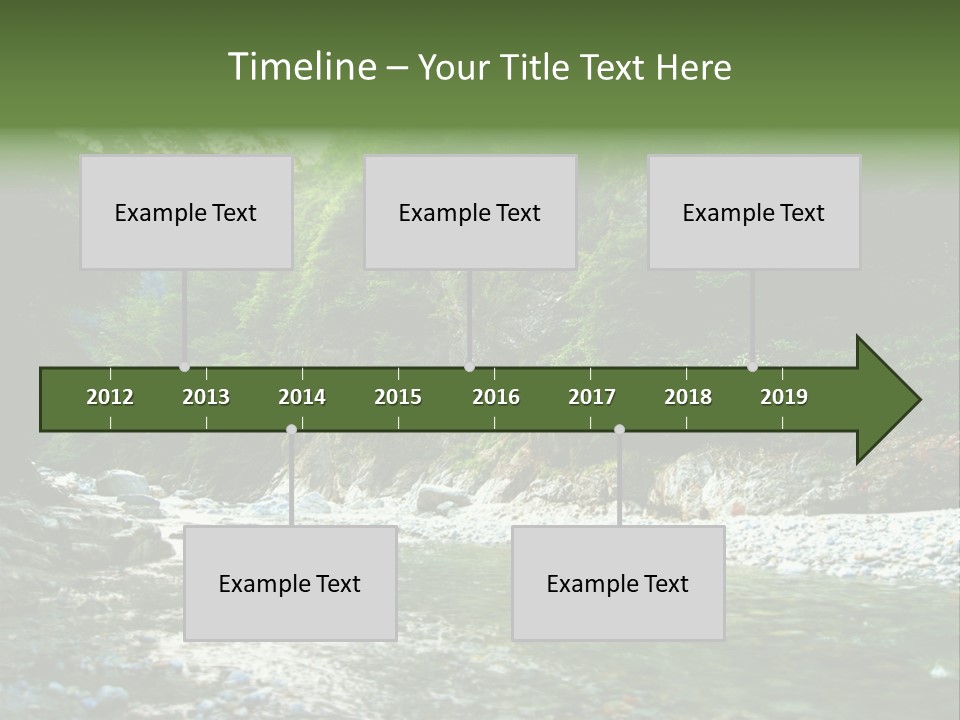 Timeline – Your Title Text Here

Example Text

Example Text

Example Text

2012 2013 2014 2015 2016 2017 2018 2019

Example Text

Example Text